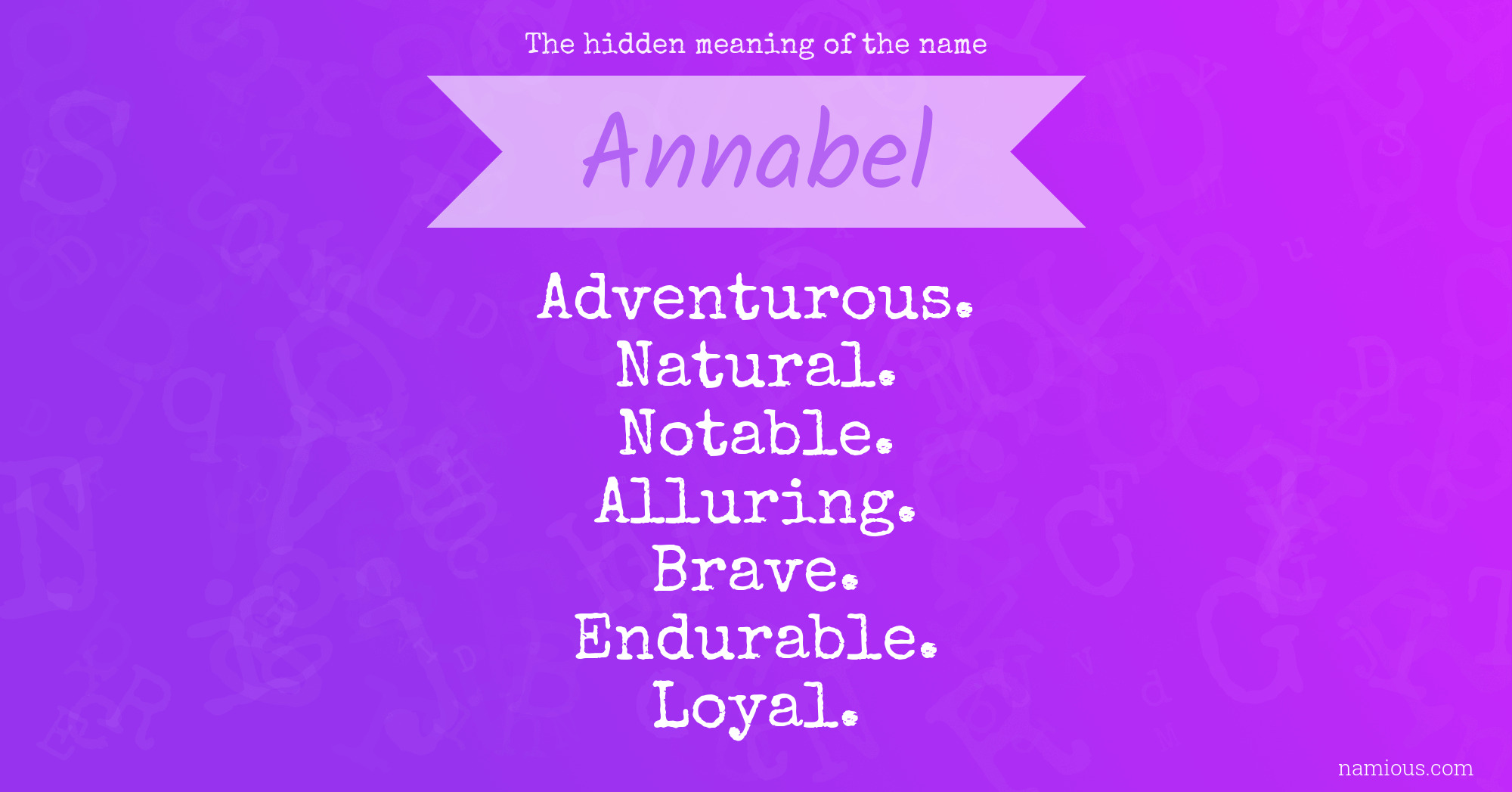 The hidden meaning of the name

Annabel

Adventurous.
Natural.
Notable.
Alluring.
Brave.
Endurable.
Loyal.

namious.com